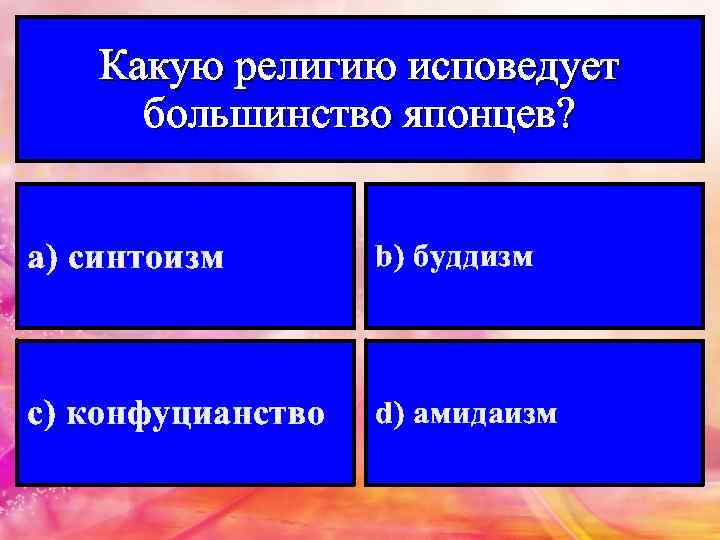 Какую религию исповедует большинство японцев?

a) синтоизм

b) буддизм

c) конфуцианство

d) амидаизм